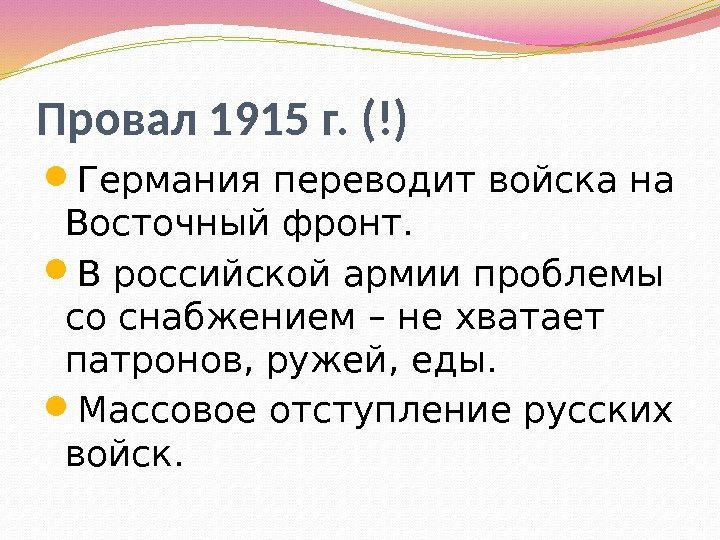 Провал 1915 г. (!)

Германия переводит войска на Восточный фронт.

В российской армии проблемы со снабжением – не хватает патронов, ружей, еды.

Массовое отступление русских войск.